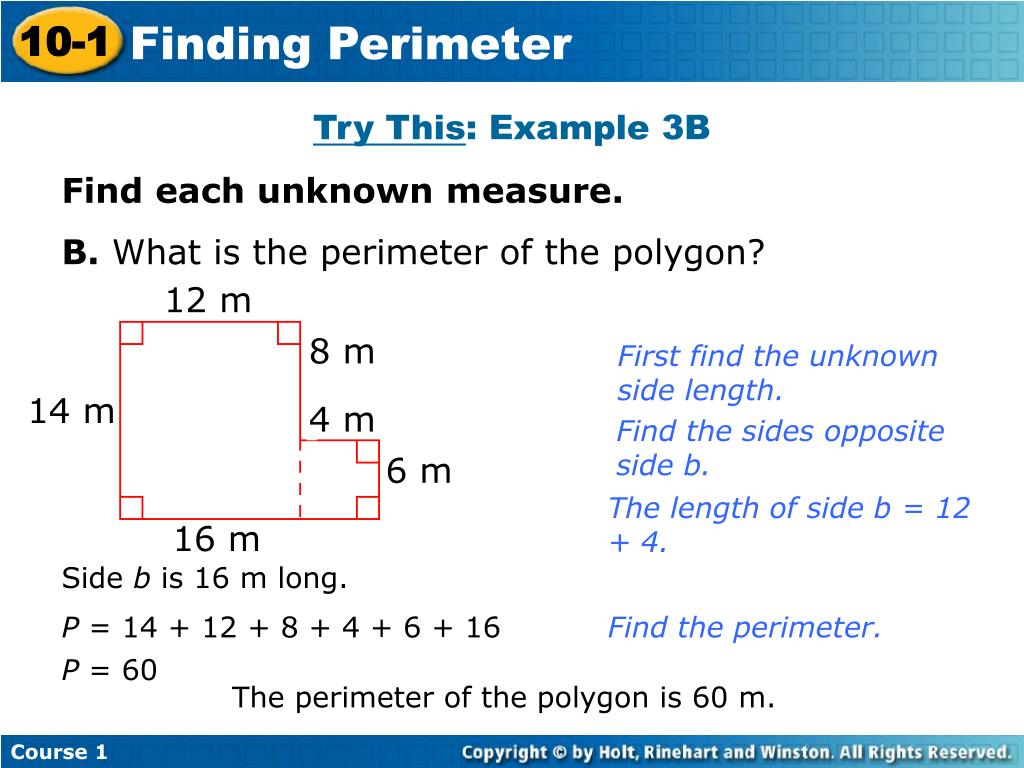 10-1 Finding Perimeter

Try This: Example 3B

Find each unknown measure.

B. What is the perimeter of the polygon?

12 m

8 m

14 m

4 m

6 m

16 m

First find the unknown side length.

Find the sides opposite side b.

The length of side b = 12 + 4.

Side $b$ is 16 m long.

$P = 14 + 12 + 8 + 4 + 6 + 16$

Find the perimeter.

$P = 60$

The perimeter of the polygon is 60 m.

Course 1

Copyright © by Holt, Rinehart and Winston. All Rights Reserved.